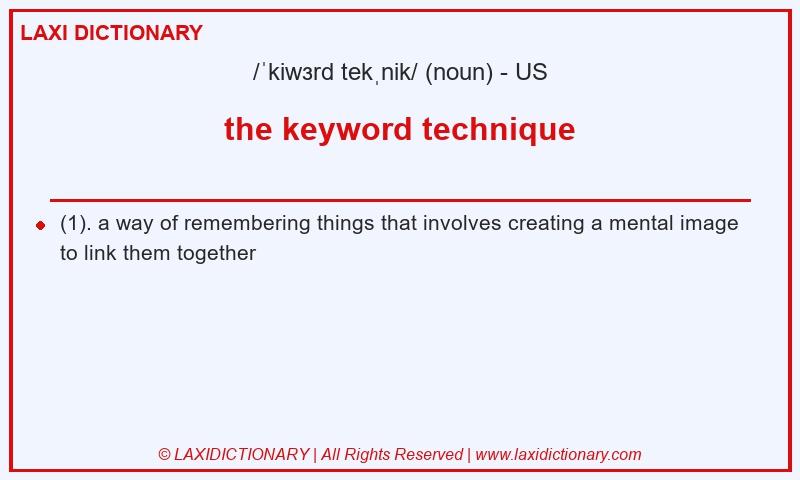 LAXI DICTIONARY

/ˈkiwɜrd tekˌnik/ (noun) - US

the keyword technique

(1). a way of remembering things that involves creating a mental image to link them together

© LAXIDICTIONARY | All Rights Reserved | www.laxidictionary.com